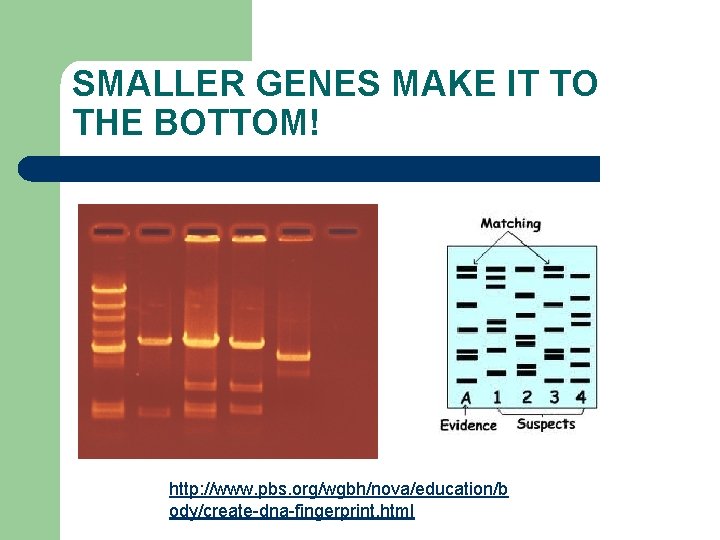 SMALLER GENES MAKE IT TO THE BOTTOM!

Matching

A 1 2 3 4

Evidence Suspects

http://www.pbs.org/wgbh/nova/education/body/create-dna-fingerprint.html